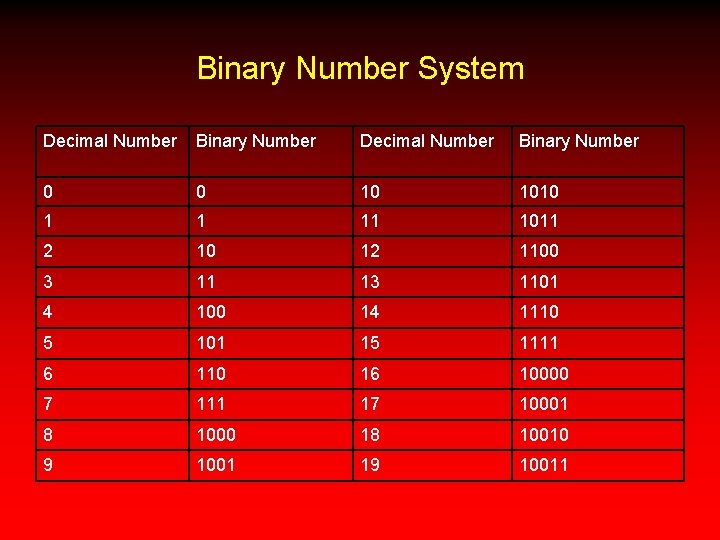 Binary Number System

| Decimal Number | Binary Number | Decimal Number | Binary Number |
|---|---|---|---|
| 0 | 0 | 10 | 1010 |
| 1 | 1 | 11 | 1011 |
| 2 | 10 | 12 | 1100 |
| 3 | 11 | 13 | 1101 |
| 4 | 100 | 14 | 1110 |
| 5 | 101 | 15 | 1111 |
| 6 | 110 | 16 | 10000 |
| 7 | 111 | 17 | 10001 |
| 8 | 1000 | 18 | 10010 |
| 9 | 1001 | 19 | 10011 |